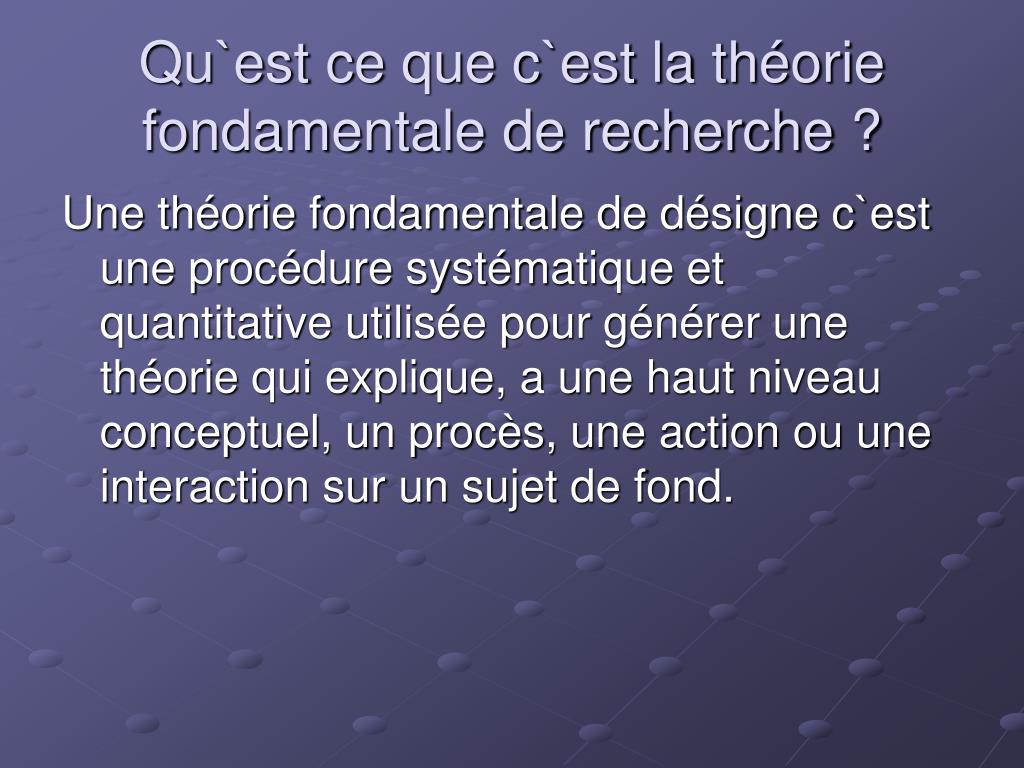 Qu`est ce que c`est la théorie fondamentale de recherche ?

Une théorie fondamentale de désigne c`est une procédure systématique et quantitative utilisée pour générer une théorie qui explique, a une haut niveau conceptuel, un procès, une action ou une interaction sur un sujet de fond.